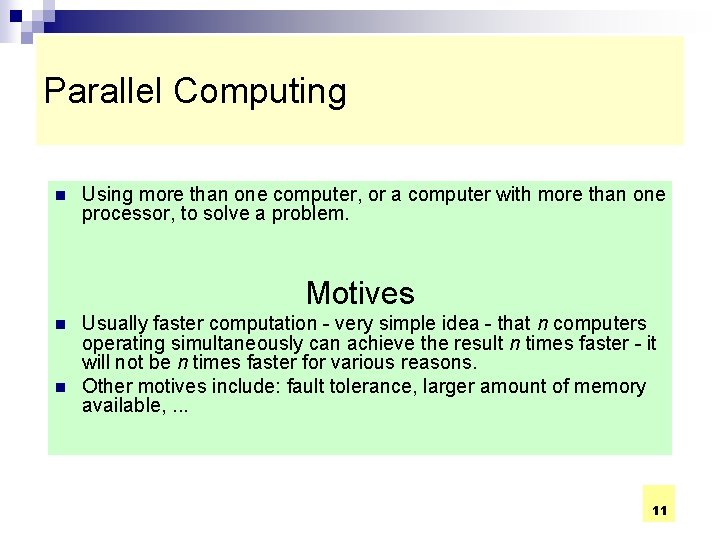 Parallel Computing

• Using more than one computer, or a computer with more than one processor, to solve a problem.

Motives

• Usually faster computation - very simple idea - that n computers operating simultaneously can achieve the result n times faster - it will not be n times faster for various reasons.
• Other motives include: fault tolerance, larger amount of memory available, ...

11